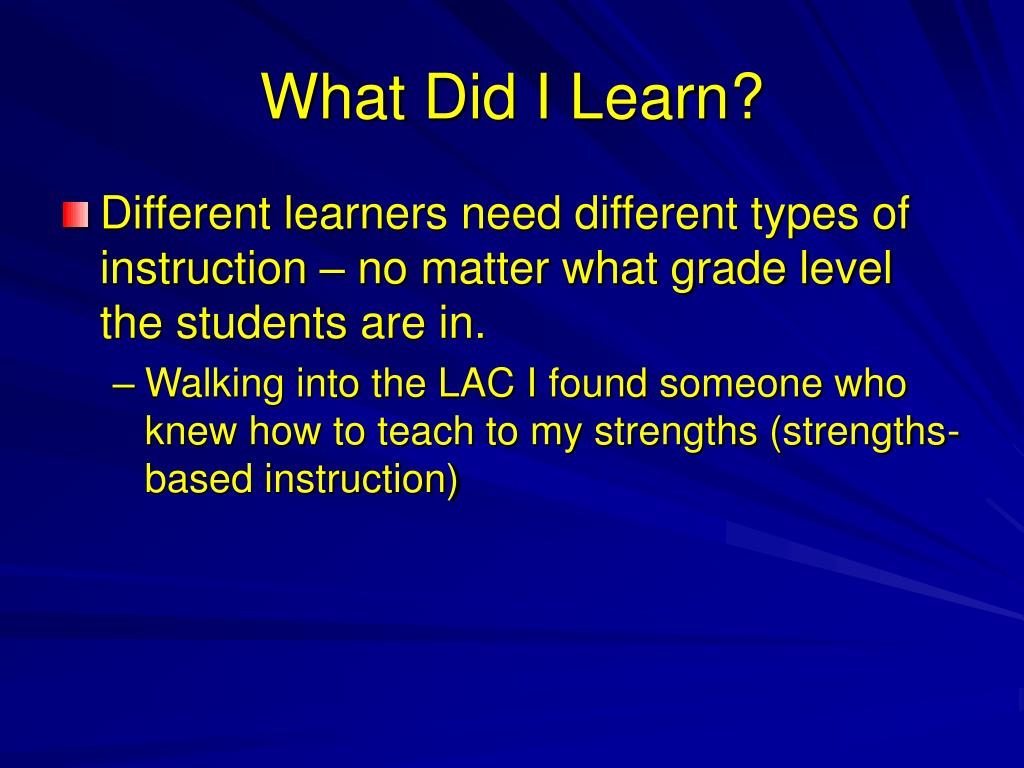 What Did I Learn?

Different learners need different types of instruction – no matter what grade level the students are in.

– Walking into the LAC I found someone who knew how to teach to my strengths (strengths-based instruction)